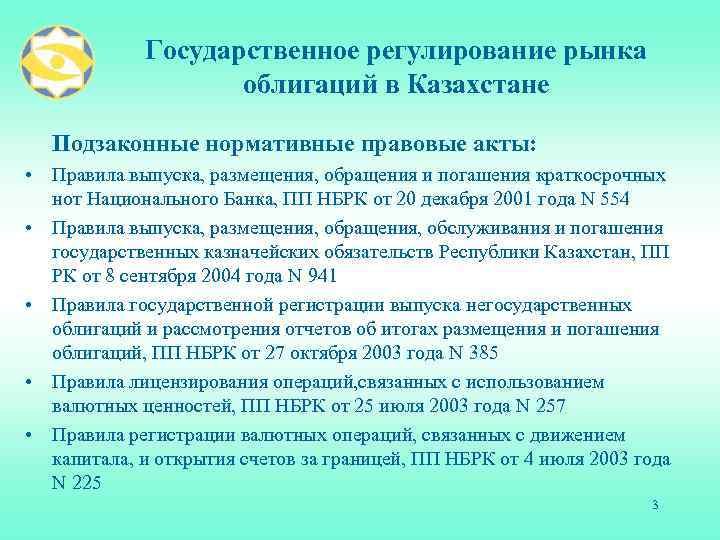 Государственное регулирование рынка облигаций в Казахстане

Подзаконные нормативные правовые акты:

• Правила выпуска, размещения, обращения и погашения краткосрочных нот Национального Банка, ПП НБРК от 20 декабря 2001 года N 554
• Правила выпуска, размещения, обращения, обслуживания и погашения государственных казначейских обязательств Республики Казахстан, ПП РК от 8 сентября 2004 года N 941
• Правила государственной регистрации выпуска негосударственных облигаций и рассмотрения отчетов об итогах размещения и погашения облигаций, ПП НБРК от 27 октября 2003 года N 385
• Правила лицензирования операций,связанных с использованием валютных ценностей, ПП НБРК от 25 июля 2003 года N 257
• Правила регистрации валютных операций, связанных с движением капитала, и открытия счетов за границей, ПП НБРК от 4 июля 2003 года N 225

3